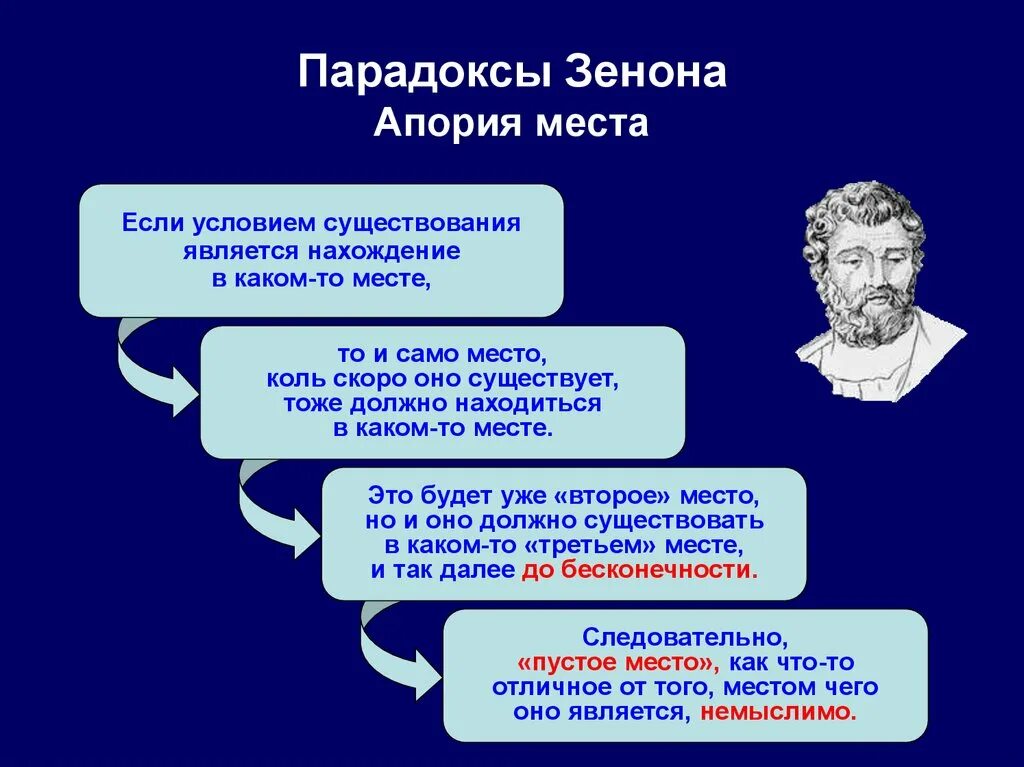 Парадоксы Зенона
Апория места

Если условием существования является нахождение в каком-то месте,

то и само место, коль скоро оно существует, тоже должно находиться в каком-то месте.

Это будет уже «второе» место, но и оно должно существовать в каком-то «третьем» месте, и так далее до бесконечности.

Следовательно, «пустое место», как что-то отличное от того, местом чего оно является, немыслимо.